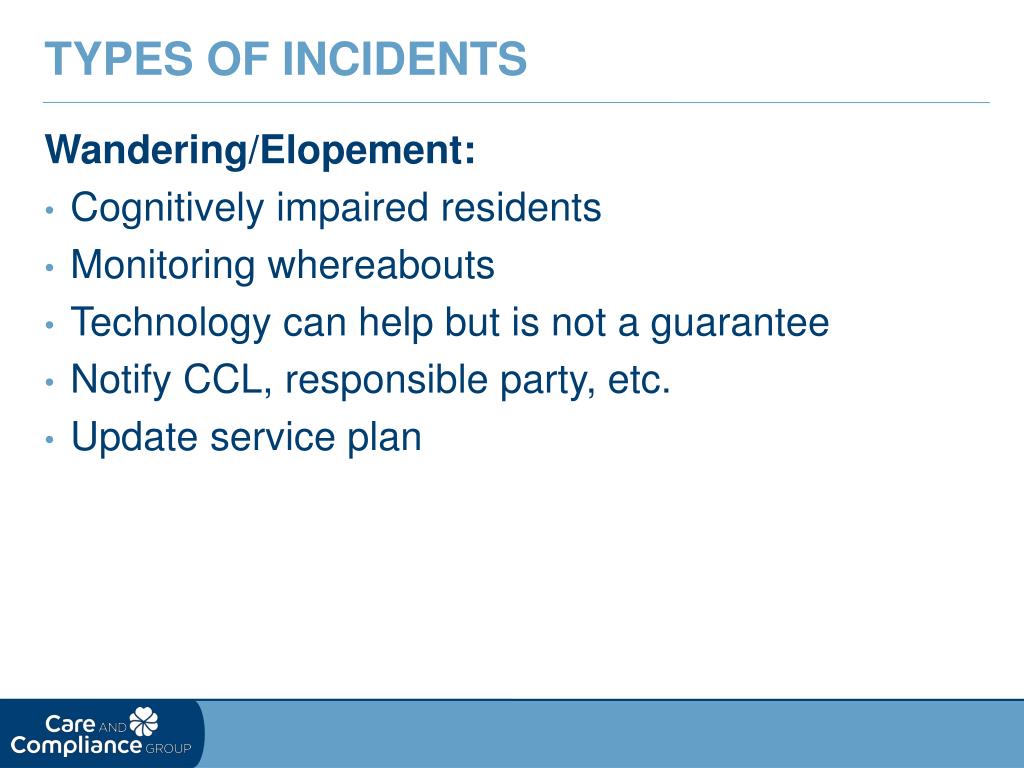 TYPES OF INCIDENTS

Wandering/Elopement:
• Cognitively impaired residents
• Monitoring whereabouts
• Technology can help but is not a guarantee
• Notify CCL, responsible party, etc.
• Update service plan

Care AND Compliance GROUP